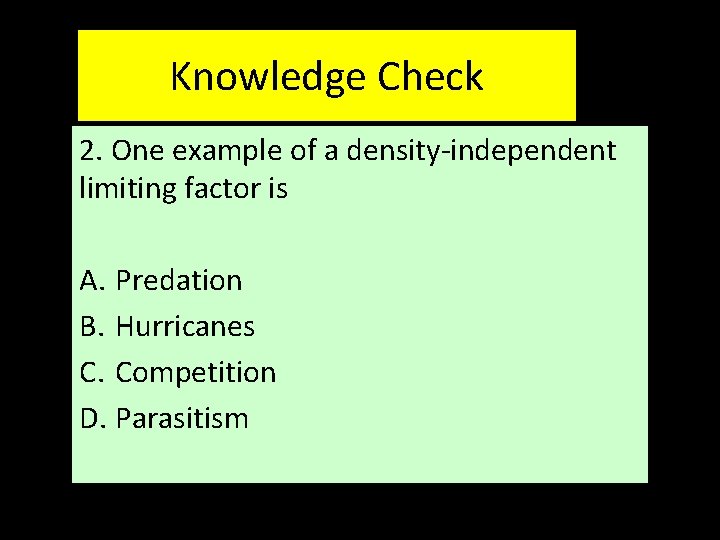 Knowledge Check

2. One example of a density-independent limiting factor is

A. Predation
B. Hurricanes
C. Competition
D. Parasitism